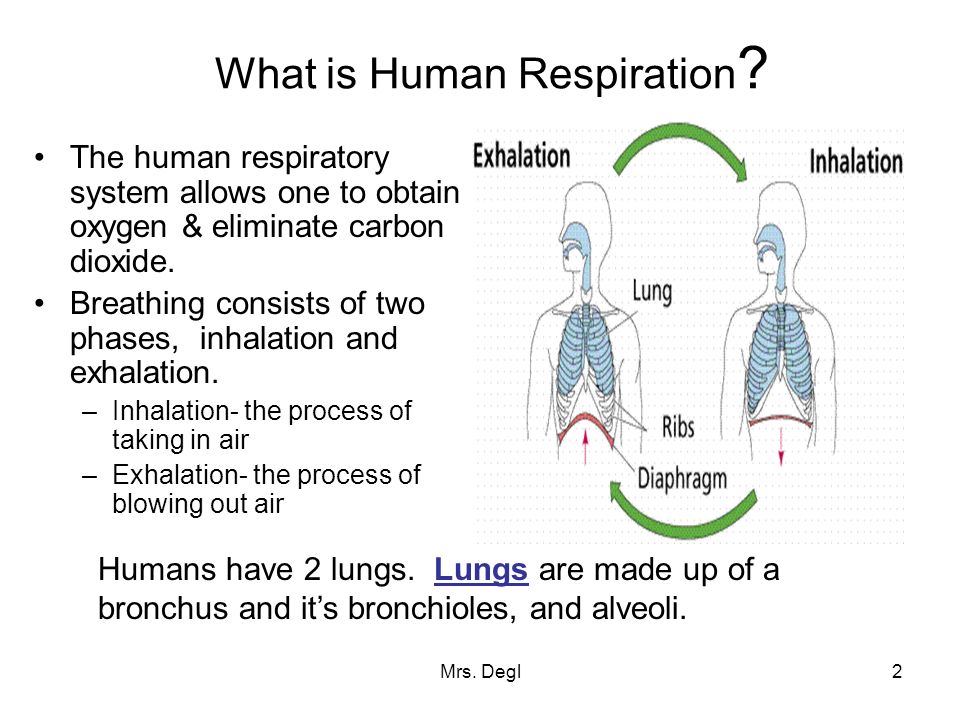 What is Human Respiration?

• The human respiratory system allows one to obtain oxygen & eliminate carbon dioxide.
• Breathing consists of two phases, inhalation and exhalation.
– Inhalation- the process of taking in air
– Exhalation- the process of blowing out air

Exhalation
Inhalation
Lung
Ribs
Diaphragm

Humans have 2 lungs. Lungs are made up of a bronchus and it's bronchioles, and alveoli.

Mrs. Degl

2